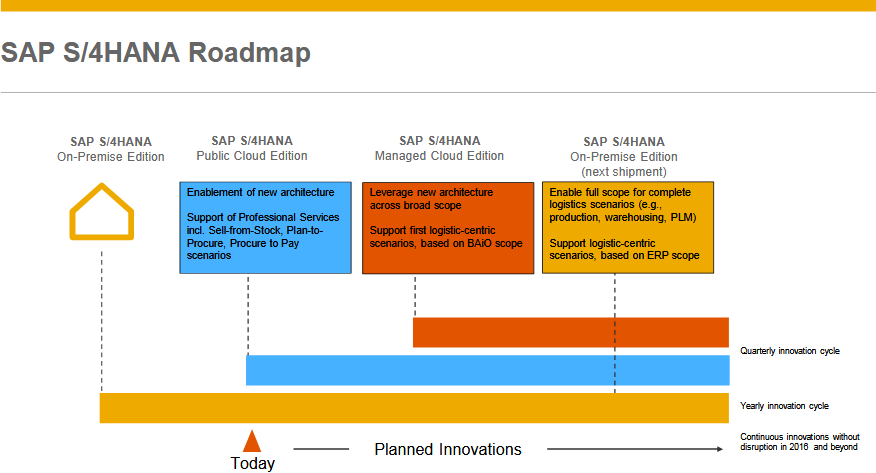 SAP S/4HANA Roadmap

SAP S/4HANA
On-Premise Edition

SAP S/4HANA
Public Cloud Edition

Enablement of new architecture

Support of Professional Services incl. Sell-from-Stock, Plan-to-Procure, Procure to Pay scenarios

SAP S/4HANA
Managed Cloud Edition

Leverage new architecture across broad scope

Support first logistic-centric scenarios, based on BAiO scope

SAP S/4HANA
On-Premise Edition
(next shipment)

Enable full scope for complete logistics scenarios (e.g., production, warehousing, PLM)

Support logistic-centric scenarios, based on ERP scope

Quarterly innovation cycle

Yearly innovation cycle

Continuous innovations without disruption in 2016 and beyond

Today

Planned Innovations